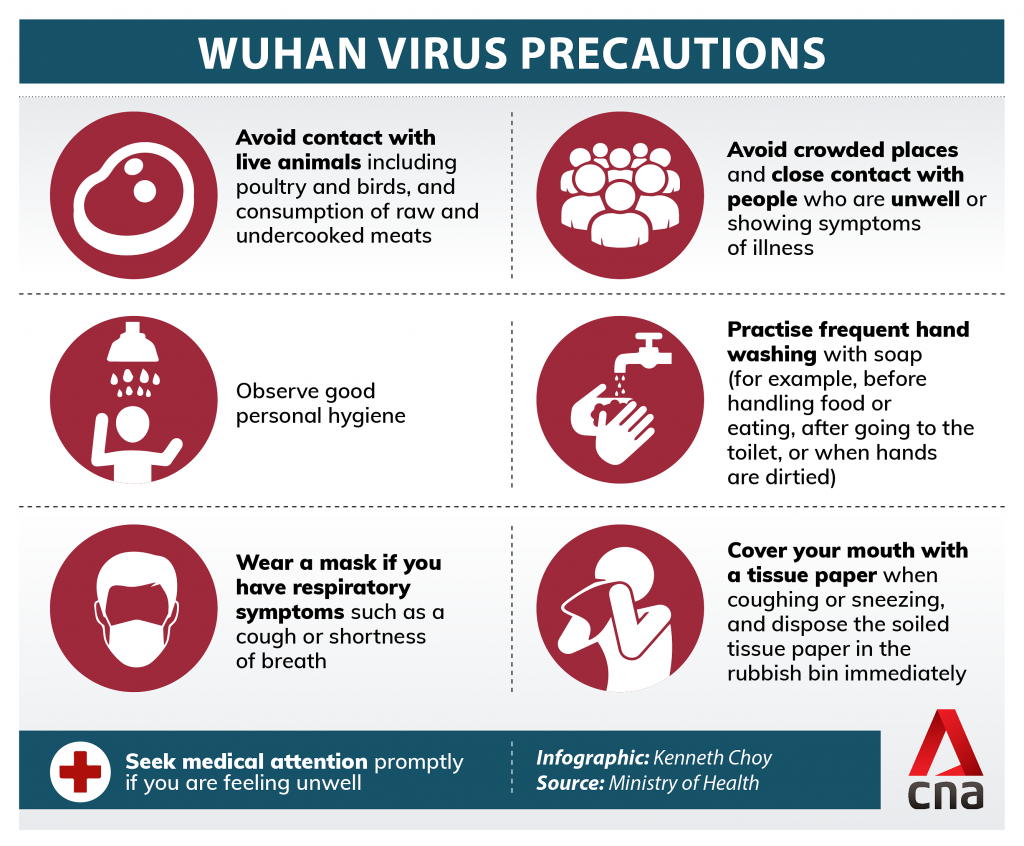 WUHAN VIRUS PRECAUTIONS

Avoid contact with live animals including poultry and birds, and consumption of raw and undercooked meats

Avoid crowded places and close contact with people who are unwell or showing symptoms of illness

Observe good personal hygiene

Practise frequent hand washing with soap (for example, before handling food or eating, after going to the toilet, or when hands are dirtied)

Wear a mask if you have respiratory symptoms such as a cough or shortness of breath

Cover your mouth with a tissue paper when coughing or sneezing, and dispose the soiled tissue paper in the rubbish bin immediately

Seek medical attention promptly if you are feeling unwell

Infographic: Kenneth Choy
Source: Ministry of Health

cna